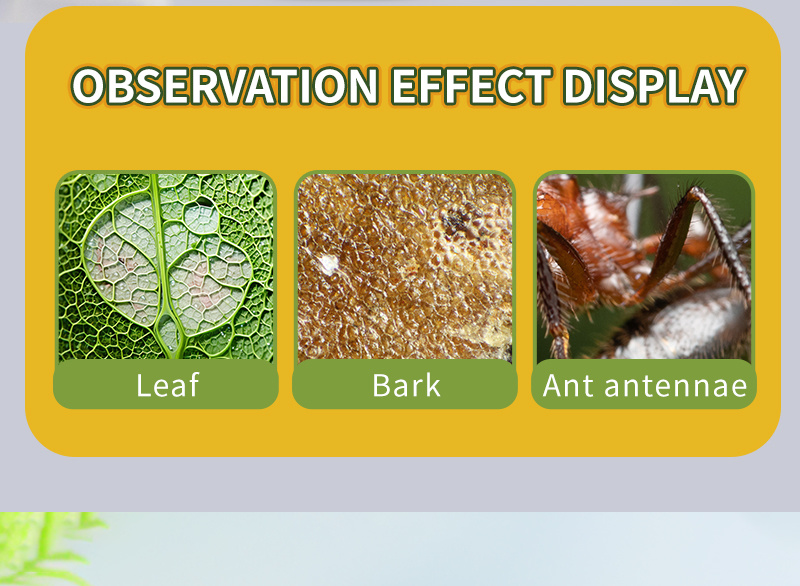 OBSERVATION EFFECT DISPLAY

Leaf

Bark

Ant antennae